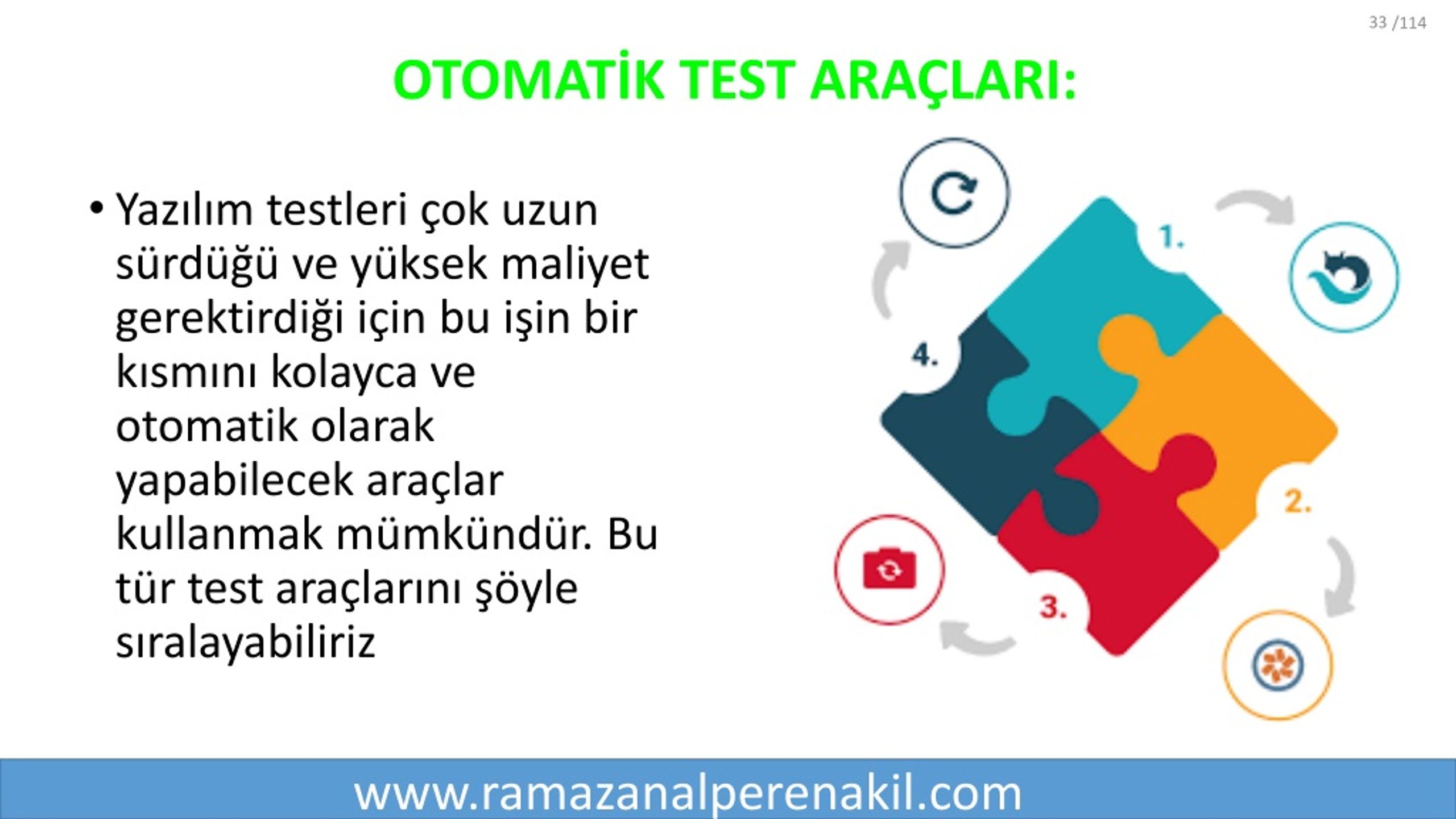 33 /114

OTOMATİK TEST ARAÇLARI:

• Yazılım testleri çok uzun sürdüğü ve yüksek maliyet gerektirdiği için bu işin bir kısmını kolayca ve otomatik olarak yapabilecek araçlar kullanmak mümkündür. Bu tür test araçlarını şöyle sıralayabiliriz

1.
2.
3.
4.

www.ramazanalperenakil.com